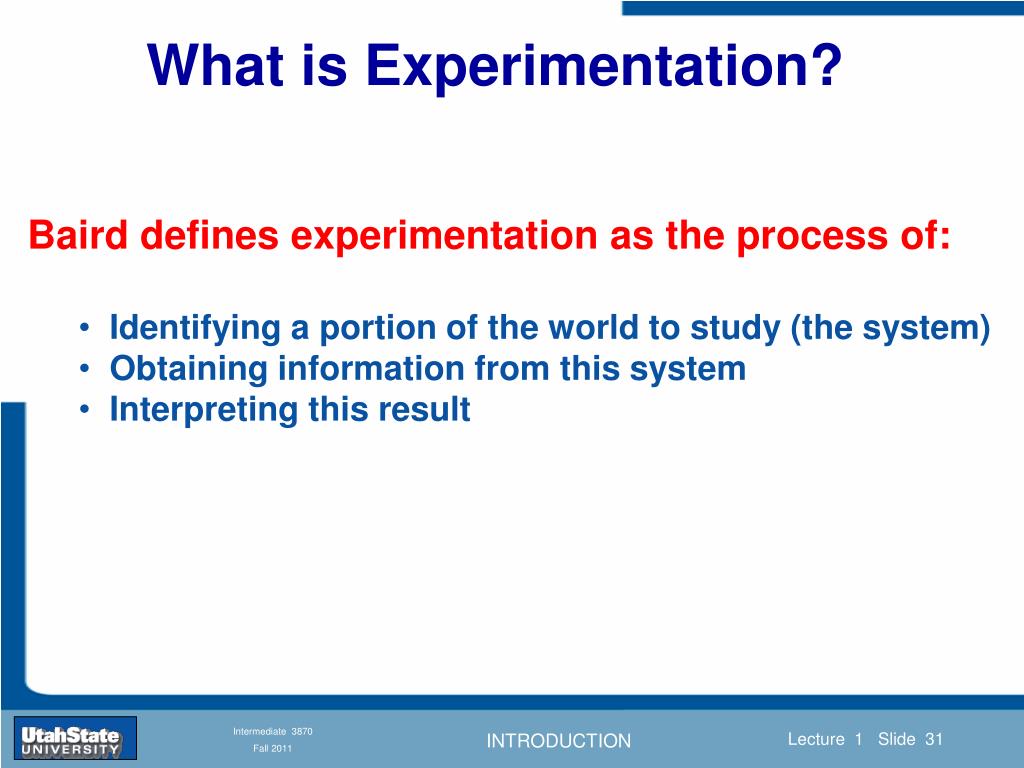 What is Experimentation?

Baird defines experimentation as the process of:

• Identifying a portion of the world to study (the system)
• Obtaining information from this system
• Interpreting this result

UtahState UNIVERSITY

Intermediate 3870
Fall 2011

INTRODUCTION

Lecture 1 Slide 31